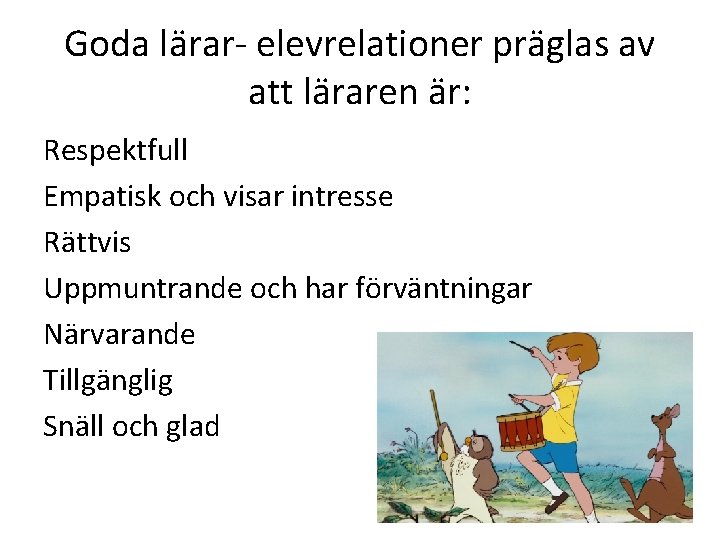 Goda lärar- elevrelationer präglas av att läraren är:

Respektfull
Empatisk och visar intresse
Rättvis
Uppmuntrande och har förväntningar
Närvarande
Tillgänglig
Snäll och glad